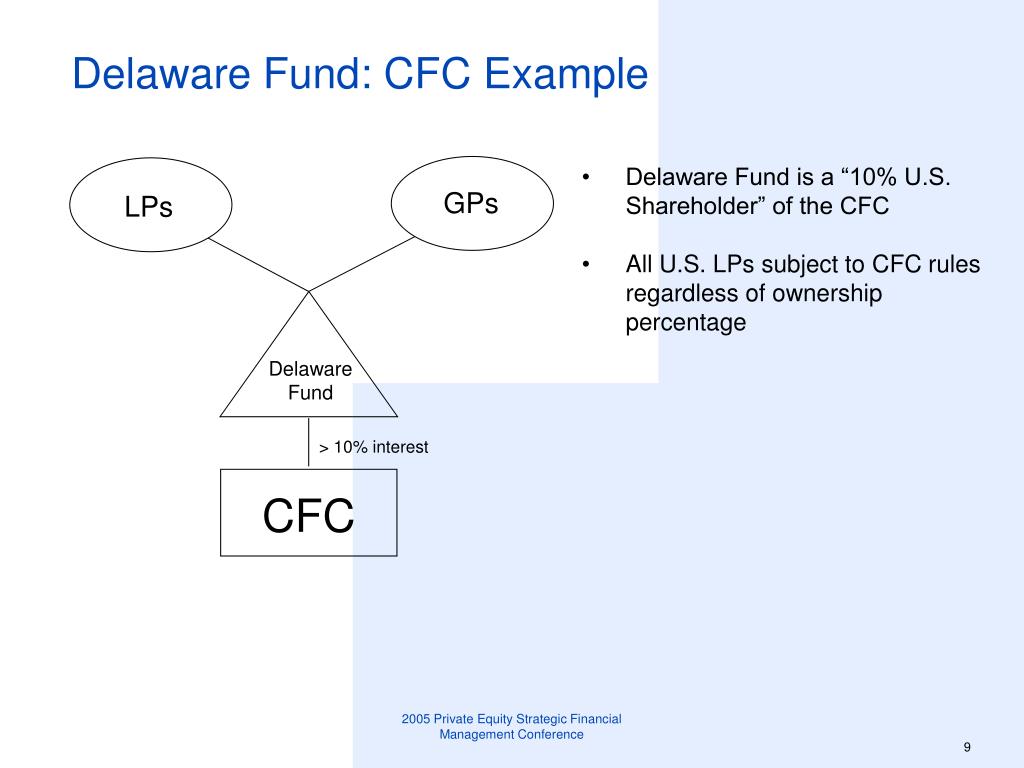 Delaware Fund: CFC Example

LPs

GPs

Delaware Fund

> 10% interest

CFC

• Delaware Fund is a “10% U.S. Shareholder” of the CFC

• All U.S. LPs subject to CFC rules regardless of ownership percentage

2005 Private Equity Strategic Financial Management Conference

9